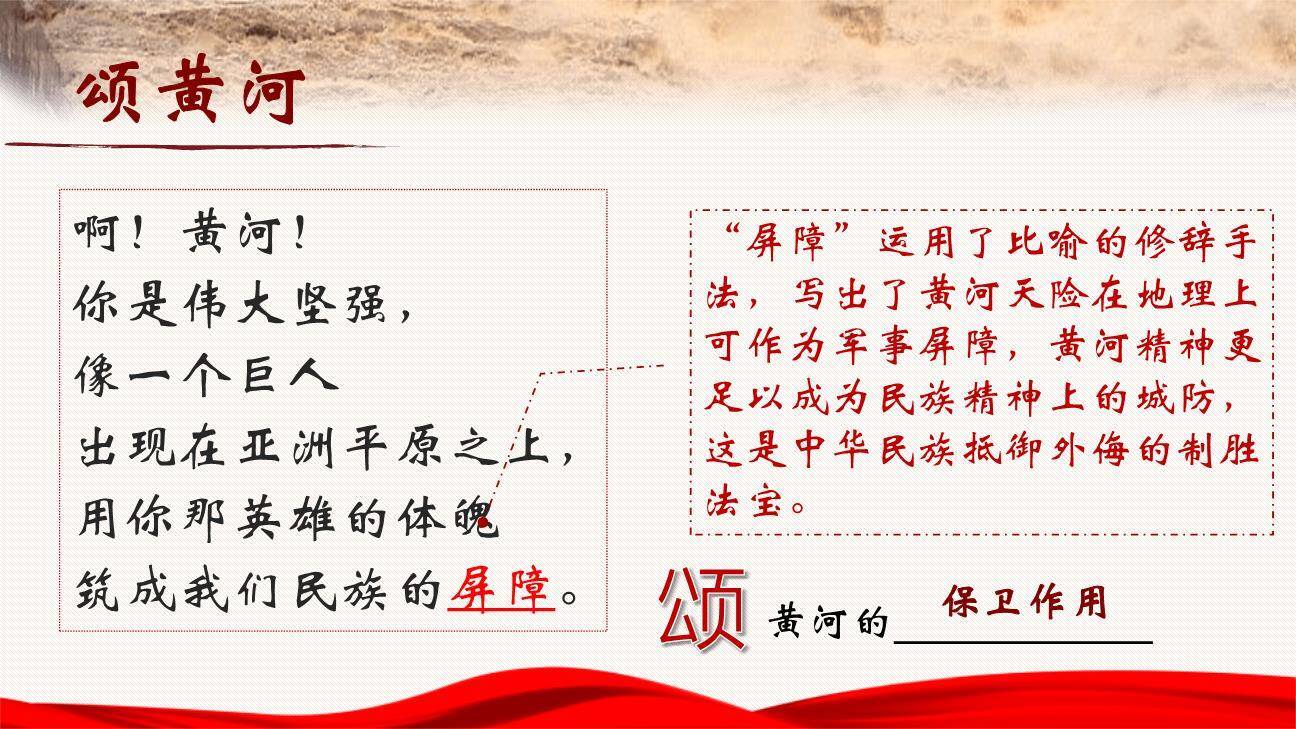 颂黄河

啊！黄河！
你是伟大坚强，
像一个巨人
出现在亚洲平原之上，
用你那英雄的体魄
筑成我们民族的屏障。

“屏障”运用了比喻的修辞手法，写出了黄河天险在地理上可作为军事屏障，黄河精神更足以成为民族精神上的城防，这是中华民族抵御外侮的制胜法宝。

颂 黄河的 保卫作用